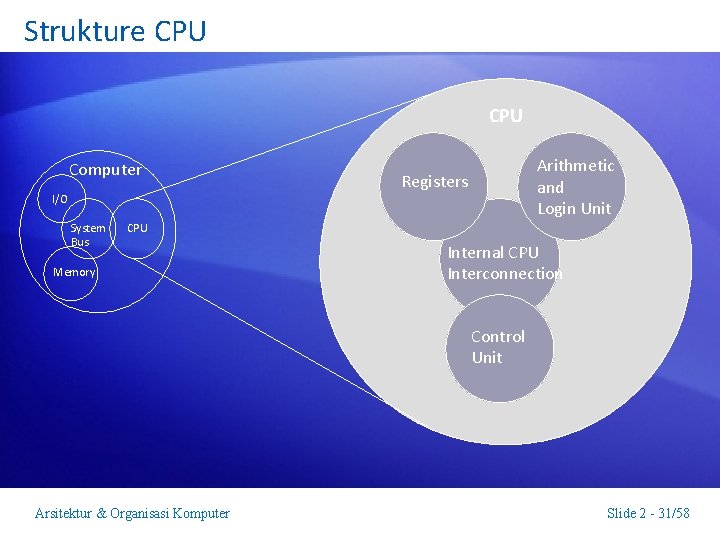 Strukture CPU

Computer

I/O

System Bus

CPU

Memory

CPU

Registers

Arithmetic and Login Unit

Internal CPU Interconnection

Control Unit

Arsitektur & Organisasi Komputer

Slide 2 - 31/58